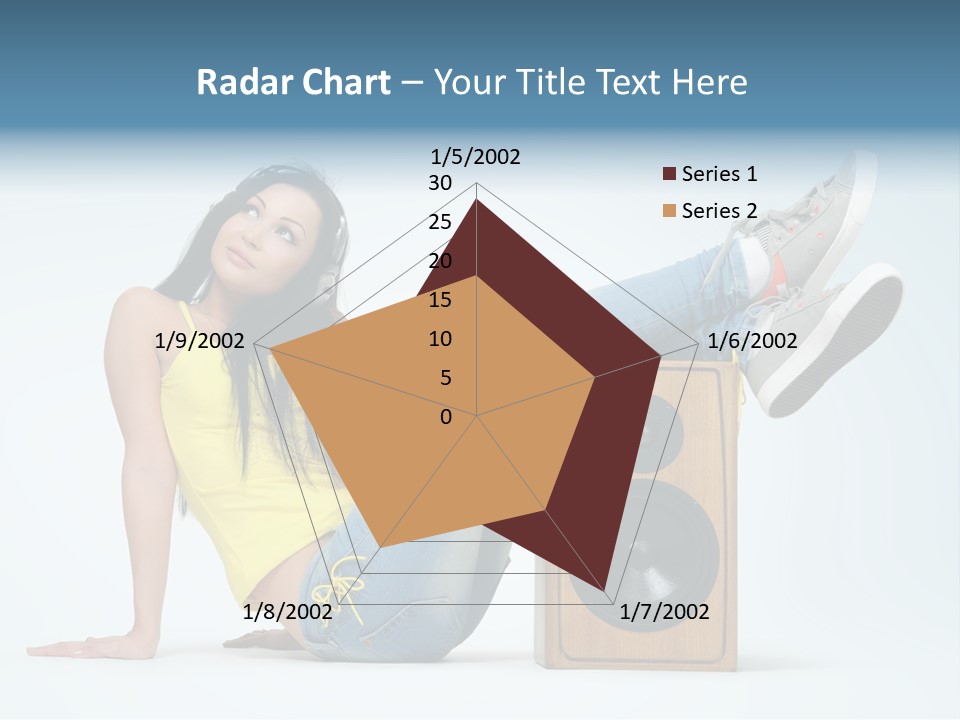 Radar Chart – Your Title Text Here

1/5/2002
30
25
20
15
10
5
0
1/6/2002
1/7/2002
1/8/2002
1/9/2002

Series 1
Series 2